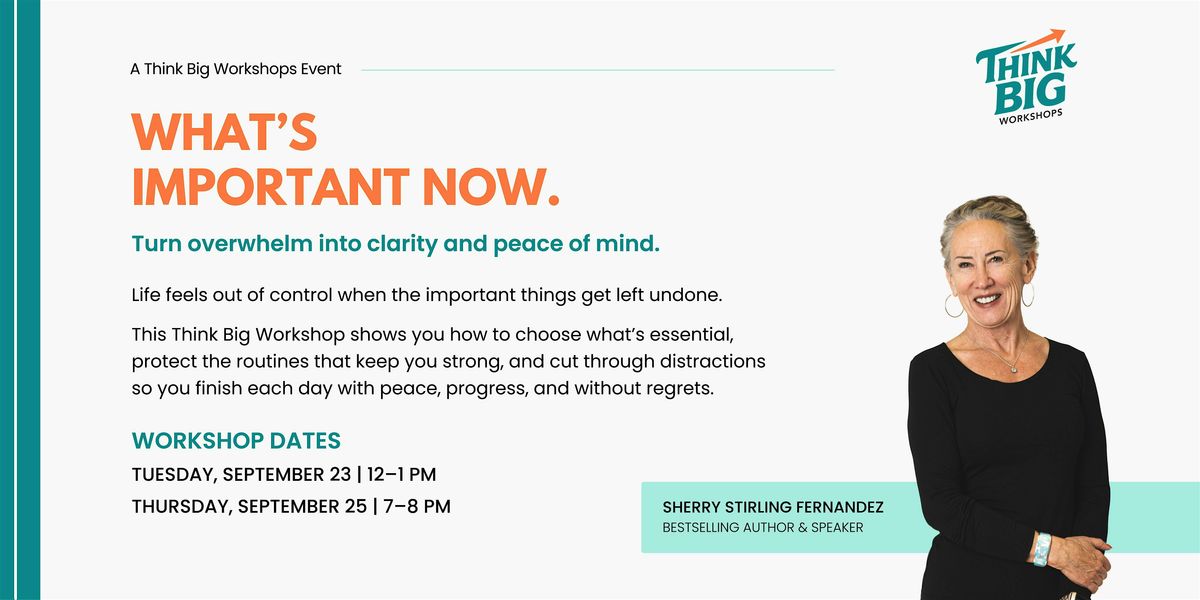 A Think Big Workshops Event

THINK BIG WORKSHOPS

WHAT'S IMPORTANT NOW.

Turn overwhelm into clarity and peace of mind.

Life feels out of control when the important things get left undone.

This Think Big Workshop shows you how to choose what's essential, protect the routines that keep you strong, and cut through distractions so you finish each day with peace, progress, and without regrets.

WORKSHOP DATES

TUESDAY, SEPTEMBER 23 | 12–1 PM

THURSDAY, SEPTEMBER 25 | 7–8 PM

SHERRY STIRLING FERNANDEZ
BESTSELLING AUTHOR & SPEAKER